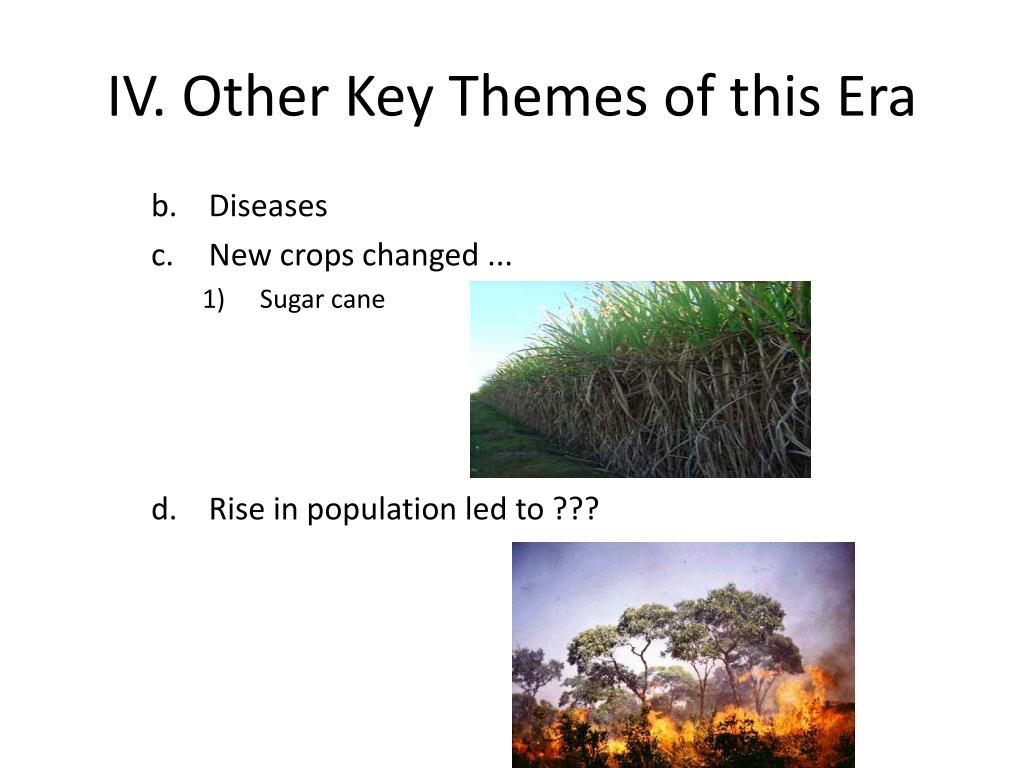 IV. Other Key Themes of this Era

b. Diseases
c. New crops changed ...
1) Sugar cane

d. Rise in population led to ???